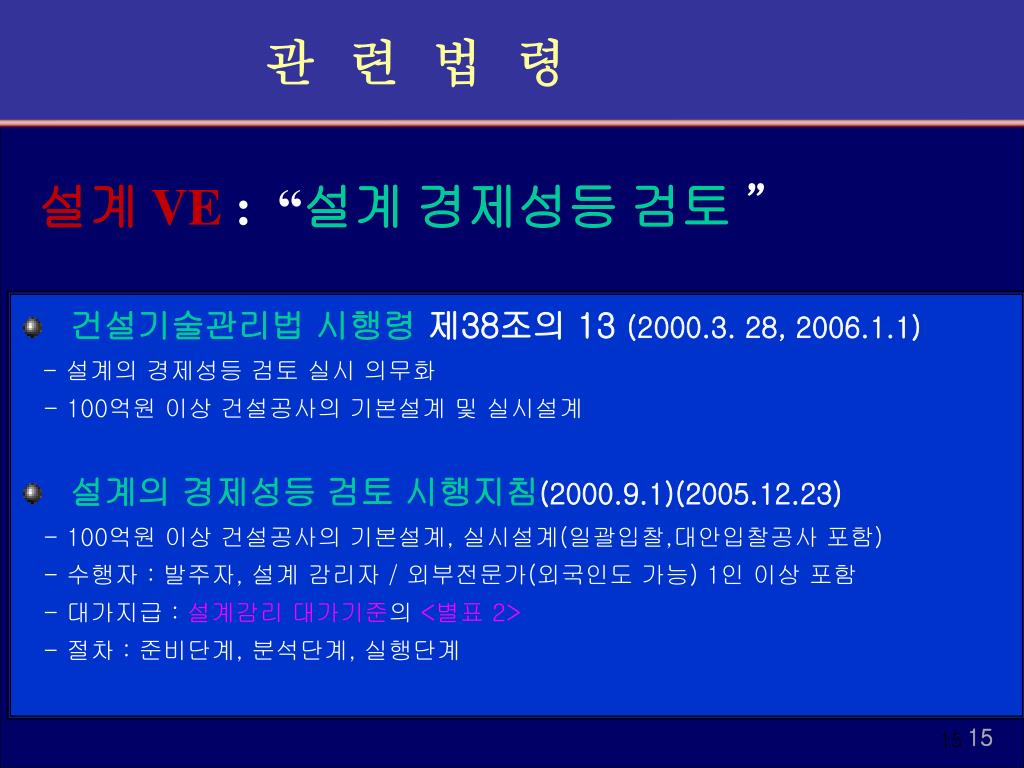 관 련 법 령

설계 VE : “설계 경제성등 검토 ”

건설기술관리법 시행령 제38조의 13 (2000.3. 28, 2006.1.1)
- 설계의 경제성등 검토 실시 의무화
- 100억원 이상 건설공사의 기본설계 및 실시설계

설계의 경제성등 검토 시행지침(2000.9.1)(2005.12.23)
- 100억원 이상 건설공사의 기본설계, 실시설계(일괄입찰,대안입찰공사 포함)
- 수행자 : 발주자, 설계 감리자 / 외부전문가(외국인도 가능) 1인 이상 포함
- 대가지급 : 설계감리 대가기준의 <별표 2>
- 절차 : 준비단계, 분석단계, 실행단계

15 15